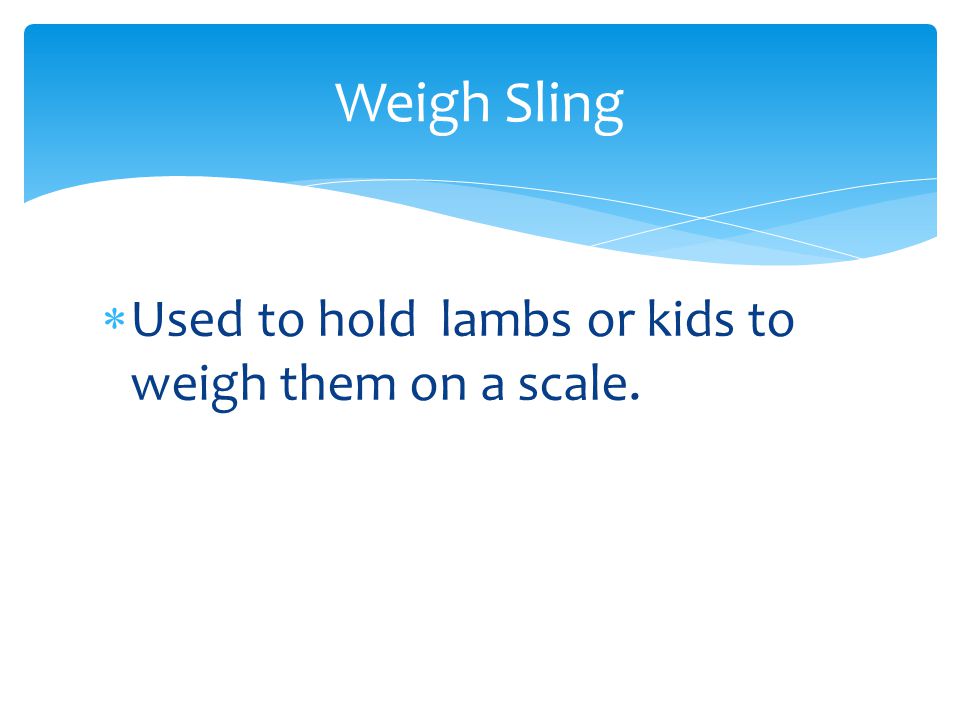 Weigh Sling

* Used to hold  lambs or kids to weigh them on a scale.